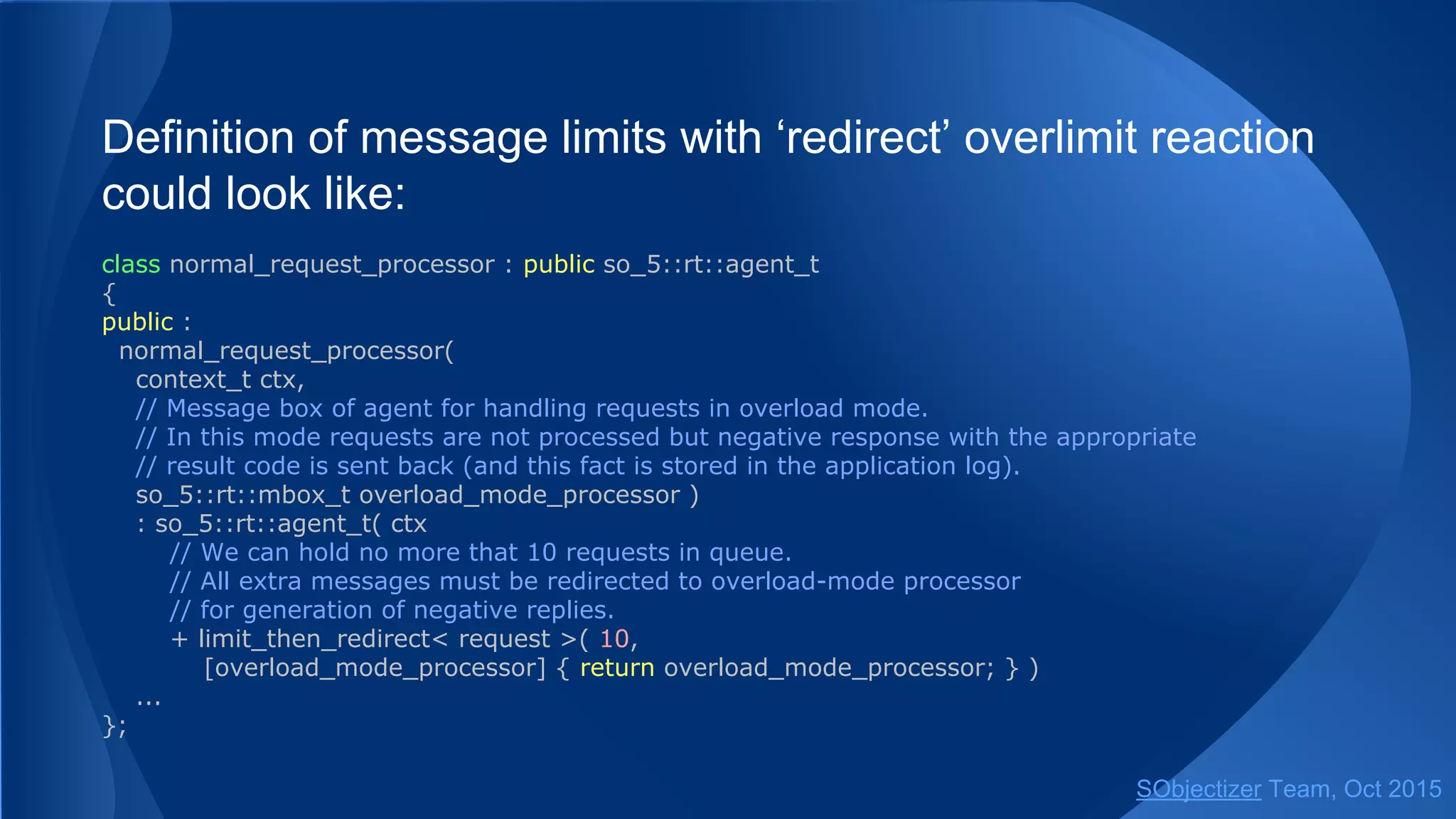 Definition of message limits with ‘redirect’ overlimit reaction could look like:

class normal_request_processor : public so_5::rt::agent_t
{
public :
  normal_request_processor(
    context_t ctx,
    // Message box of agent for handling requests in overload mode.
    // In this mode requests are not processed but negative response with the appropriate
    // result code is sent back (and this fact is stored in the application log).
    so_5::rt::mbox_t overload_mode_processor )
    : so_5::rt::agent_t( ctx
      // We can hold no more that 10 requests in queue.
      // All extra messages must be redirected to overload-mode processor
      // for generation of negative replies.
      + limit_then_redirect< request >( 10,
        [overload_mode_processor] { return overload_mode_processor; } )
    ...
};

SObjectizer Team, Oct 2015